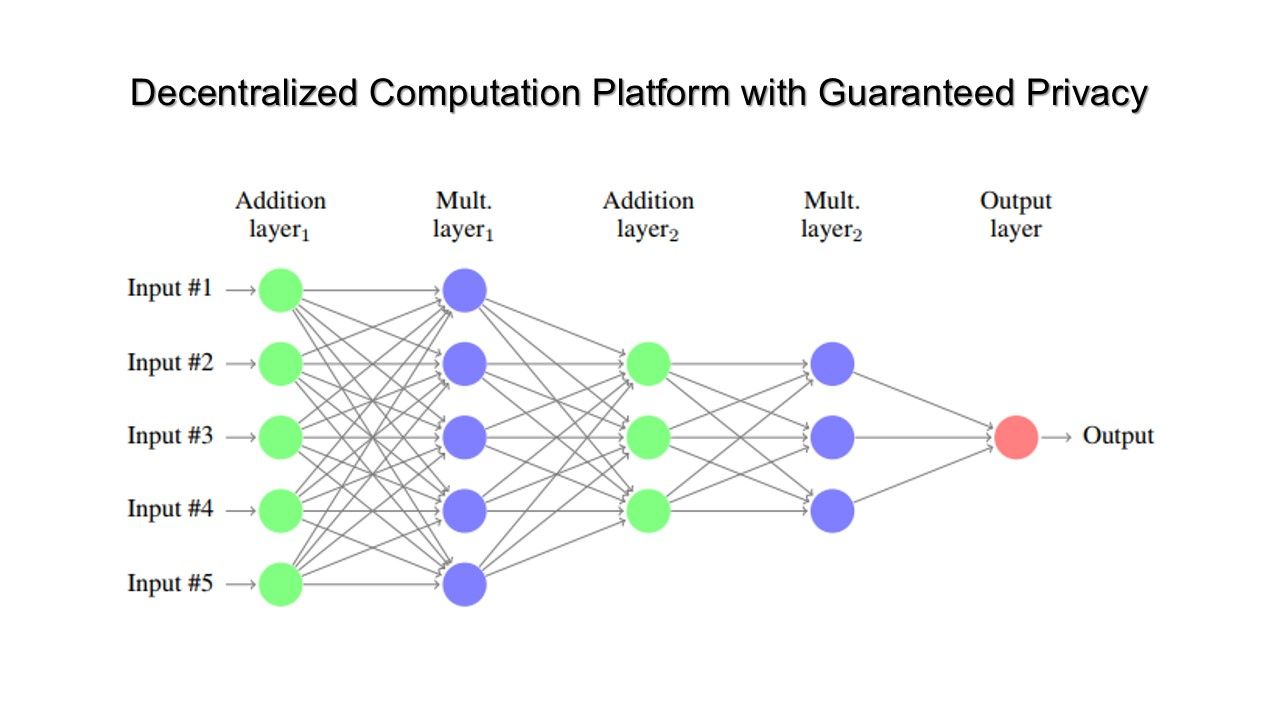 Decentralized Computation Platform with Guaranteed Privacy

Addition layer$_1$

Mult. layer$_1$

Addition layer$_2$

Mult. layer$_2$

Output layer

Input #1

Input #2

Input #3

Input #4

Input #5

Output